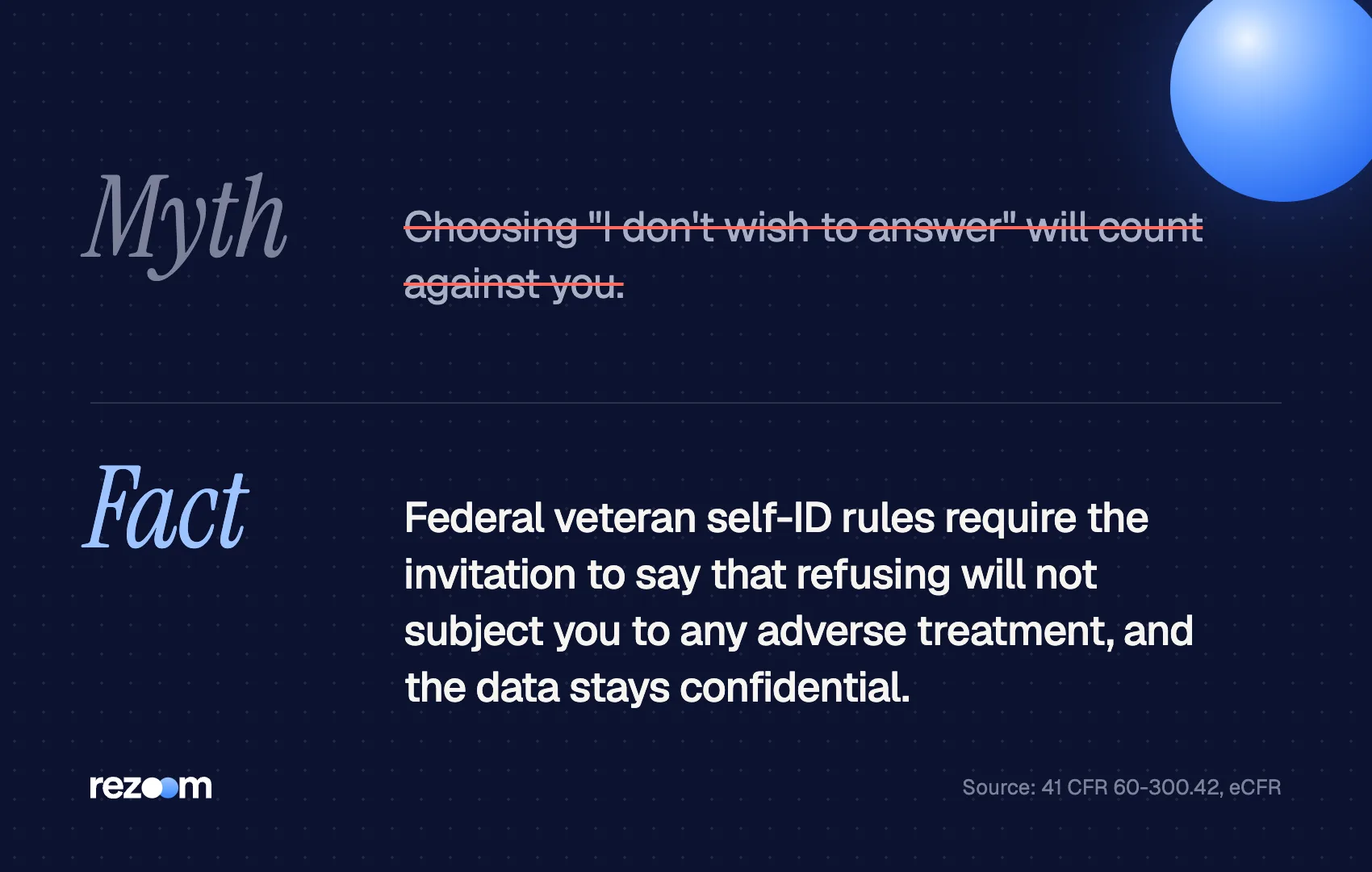 Myth

Choosing "I don't wish to answer" will count against you.

Fact

Federal veteran self-ID rules require the invitation to say that refusing will not subject you to any adverse treatment, and the data stays confidential.

rezoom

Source: 41 CFR 60-300.42, eCFR